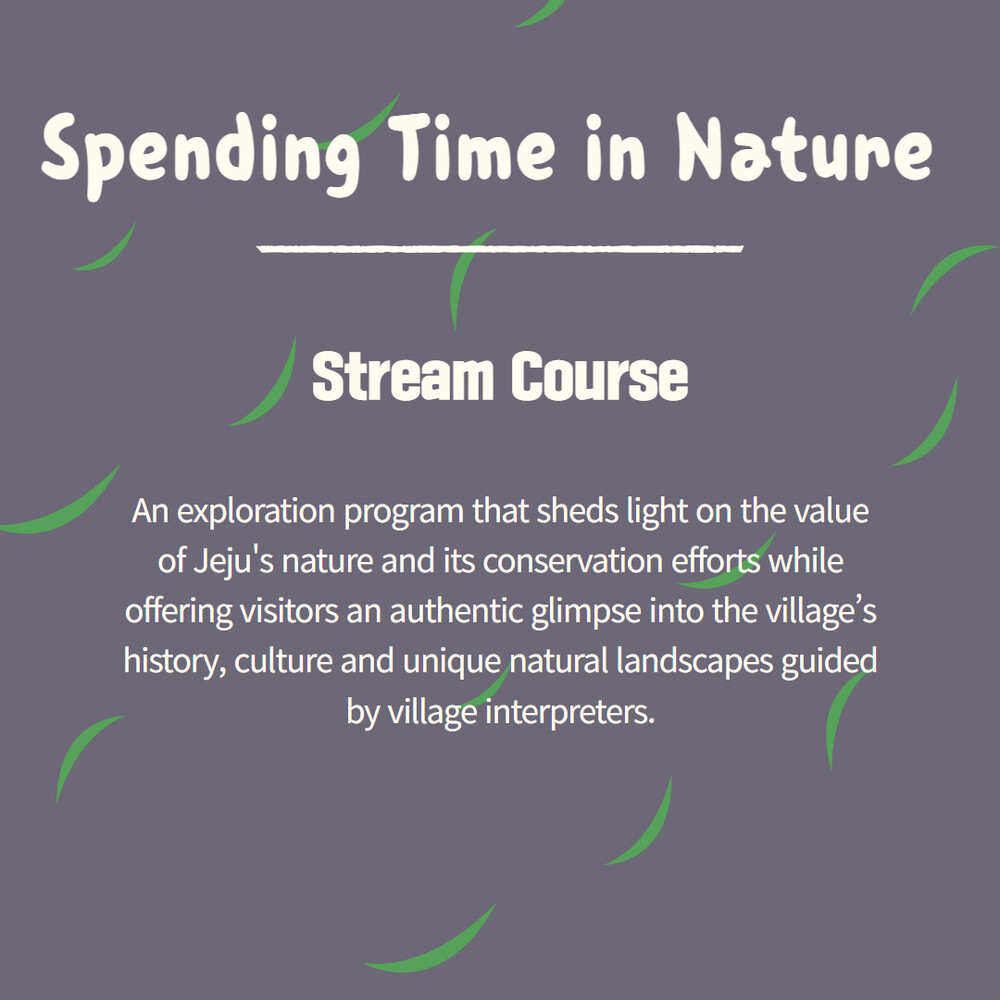 Spending Time in Nature

Stream Course

An exploration program that sheds light on the value of Jeju's nature and its conservation efforts while offering visitors an authentic glimpse into the village’s history, culture and unique natural landscapes guided by village interpreters.